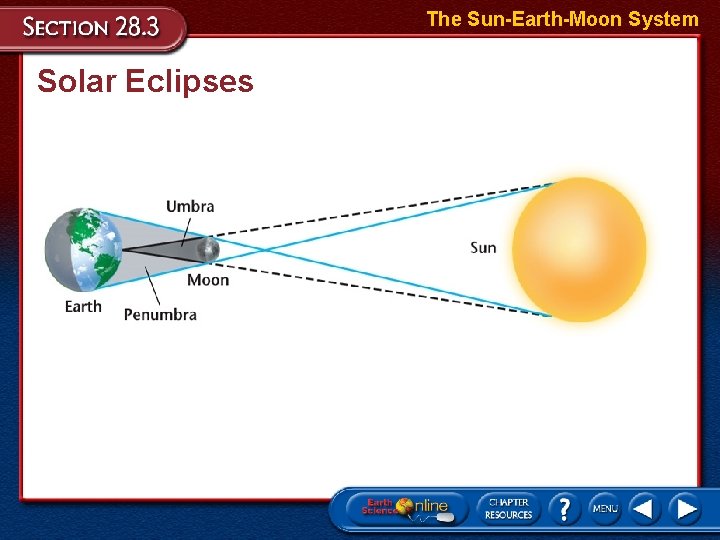 SECTION 28.3

The Sun-Earth-Moon System

Solar Eclipses

Umbra

Sun

Moon

Earth

Penumbra

Earth Science Online

CHAPTER RESOURCES

?

MENU